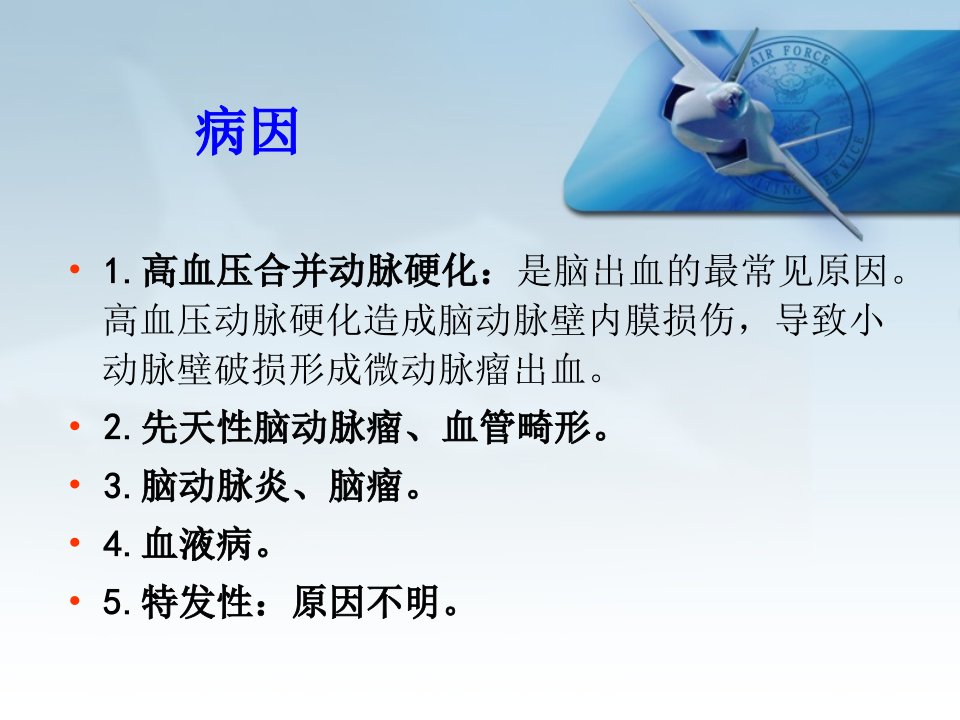 AIR FORCE

病因

• 1. 高血压合并动脉硬化：是脑出血的最常见原因。高血压动脉硬化造成脑动脉壁内膜损伤，导致小动脉壁破损形成微动脉瘤出血。
• 2. 先天性脑动脉瘤、血管畸形。
• 3. 脑动脉炎、脑瘤。
• 4. 血液病。
• 5. 特发性：原因不明。